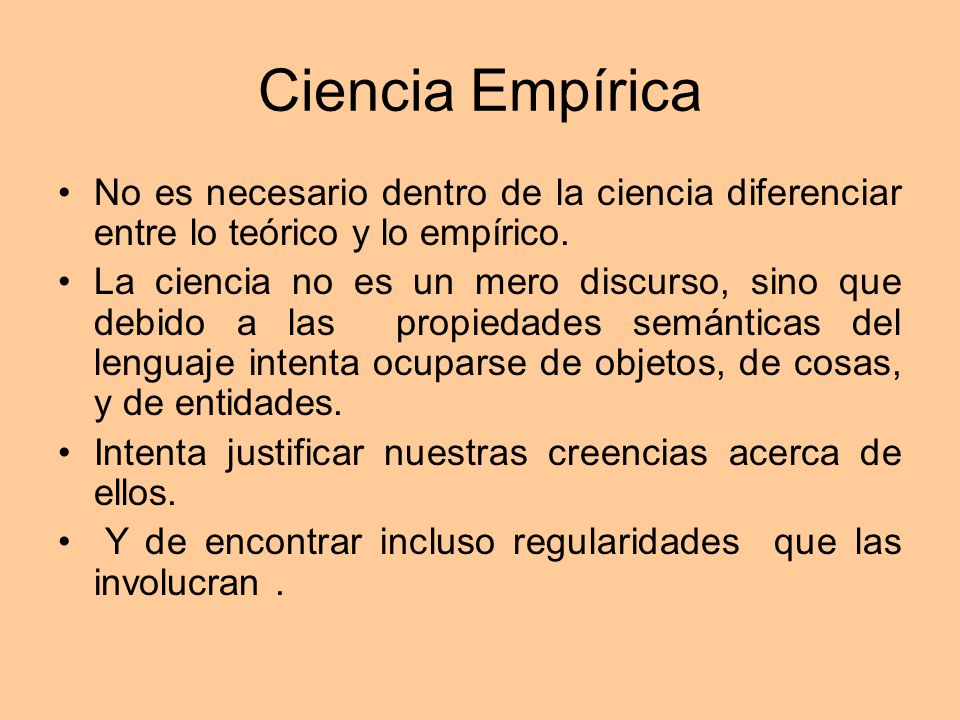 Ciencia Empírica

• No es necesario dentro de la ciencia diferenciar entre lo teórico y lo empírico.

• La ciencia no es un mero discurso, sino que debido a las propiedades semánticas del lenguaje intenta ocuparse de objetos, de cosas, y de entidades.

• Intenta justificar nuestras creencias acerca de ellos.

• Y de encontrar incluso regularidades que las involucran .